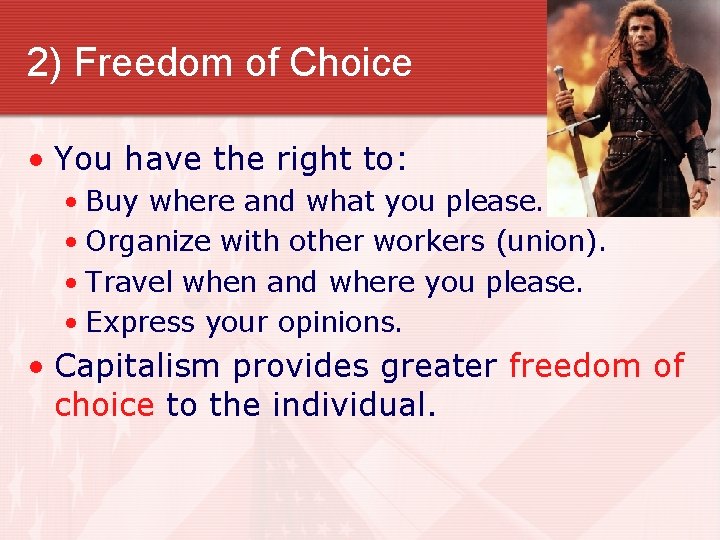 2) Freedom of Choice

• You have the right to:
  • Buy where and what you please.
  • Organize with other workers (union).
  • Travel when and where you please.
  • Express your opinions.
• Capitalism provides greater freedom of choice to the individual.